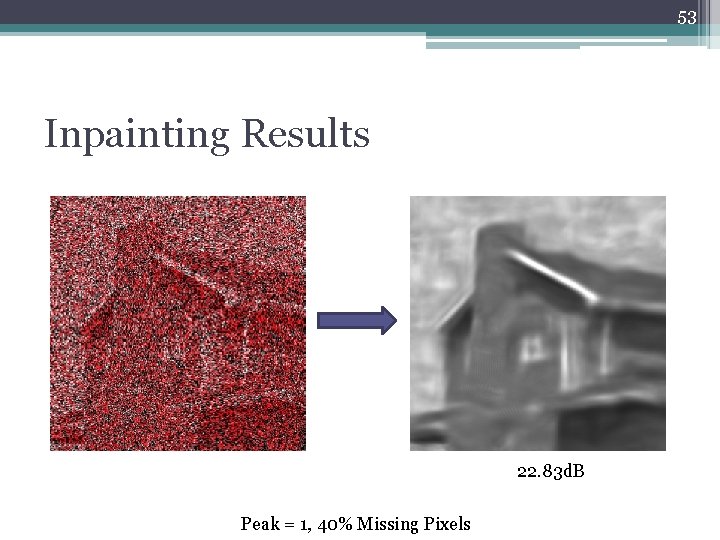 53

Inpainting Results

22.83dB

Peak = 1, 40% Missing Pixels